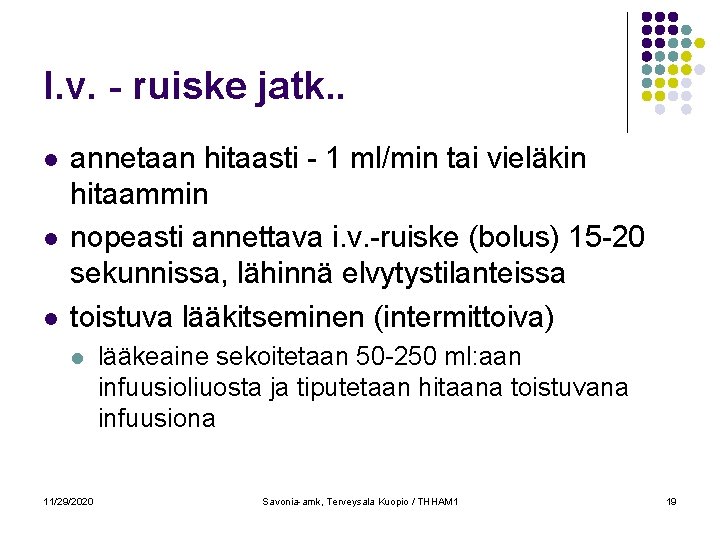 I.v. - ruiske jatk..

- annetaan hitaasti - 1 ml/min tai vieläkin hitaammin
- nopeasti annettava i.v.-ruiske (bolus) 15-20 sekunnissa, lähinnä elvytystilanteissa
- toistuva lääkitseminen (intermittoiva)
  - lääkeaine sekoitetaan 50-250 ml:aan infuusioliuosta ja tiputetaan hitaana toistuvana infuusiona

11/29/2020

Savonia-amk, Terveysala Kuopio / THHAM1

19